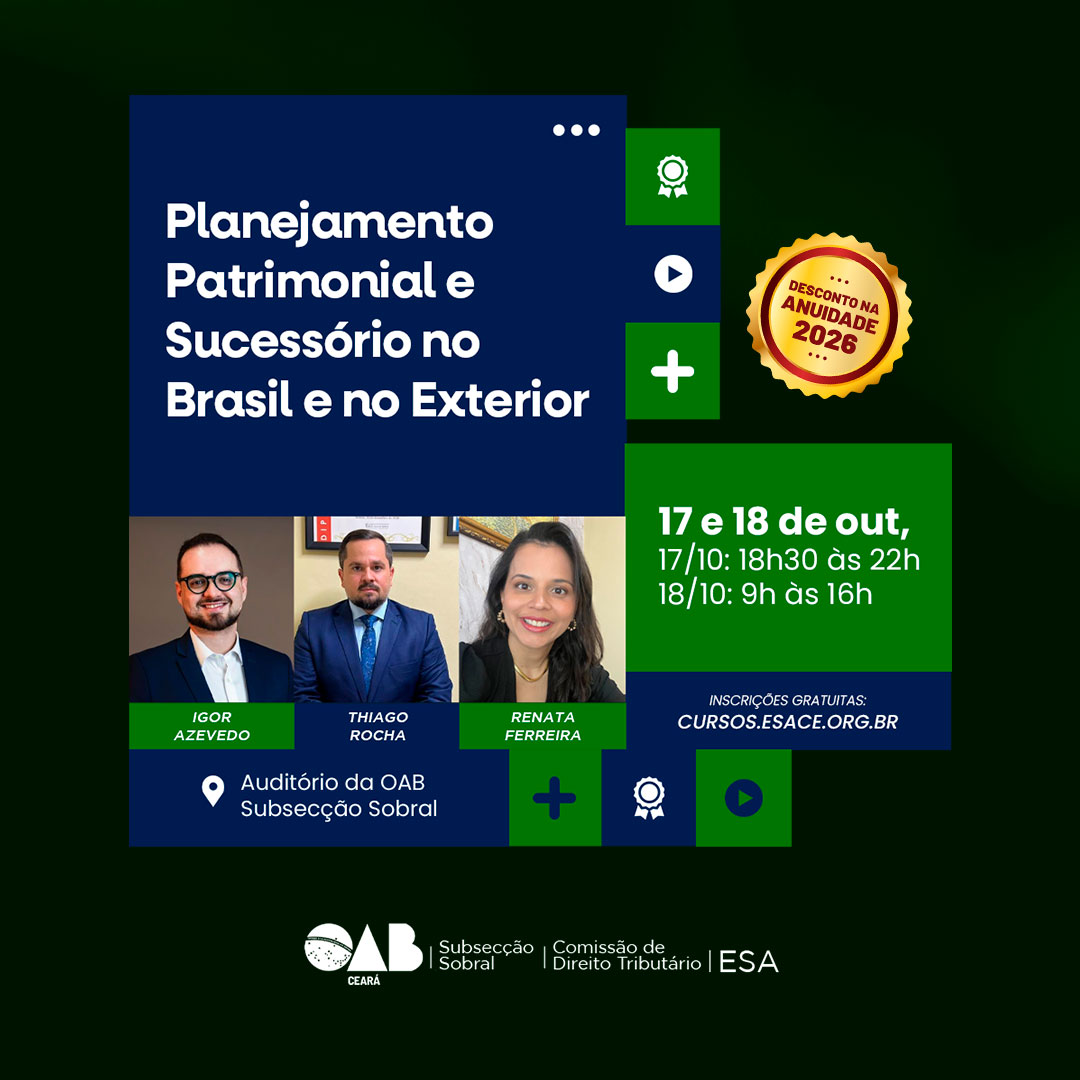 Planejamento Patrimonial e Sucessório no Brasil e no Exterior

DESCONTO NA ANUIDADE 2026

17 e 18 de out,
17/10: 18h30 às 22h
18/10: 9h às 16h

IGOR AZEVEDO

THIAGO ROCHA

RENATA FERREIRA

INSCRIÇÕES GRATUITAS:
CURSOS.ESACE.ORG.BR

Auditório da OAB
Subsecção Sobral

OAB CEARÁ | Subsecção Sobral | Comissão de Direito Tributário | ESA